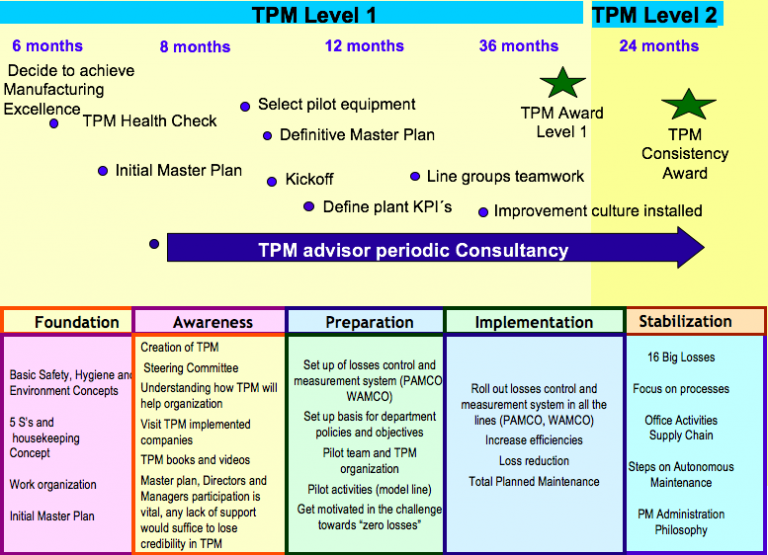 TPM Level 1

TPM Level 2

6 months

8 months

12 months

36 months

24 months

Decide to achieve Manufacturing Excellence

TPM Health Check

Initial Master Plan

Select pilot equipment

Definitive Master Plan

Kickoff

Define plant KPI´s

Line groups teamwork

Improvement culture installed

TPM Award Level 1

TPM Consistency Award

TPM advisor periodic Consultancy

Foundation

Basic Safety, Hygiene and Environment Concepts

5 S's and housekeeping Concept

Work organization

Initial Master Plan

Awareness

Creation of TPM

Steering Committee

Understanding how TPM will help organization

Visit TPM implemented companies

TPM books and videos

Master plan, Directors and Managers participation is vital, any lack of support would suffice to lose credibility in TPM

Preparation

Set up of losses control and measurement system (PAMCO WAMCO)

Set up basis for department policies and objectives

Pilot team and TPM organization

Pilot activities (model line)

Get motivated in the challenge towards "zero losses"

Implementation

Roll out losses control and measurement system in all the lines (PAMCO, WAMCO)

Increase efficiencies

Loss reduction

Total Planned Maintenance

Stabilization

16 Big Losses

Focus on processes

Office Activities Supply Chain

Steps on Autonomous Maintenance

PM Administration Philosophy